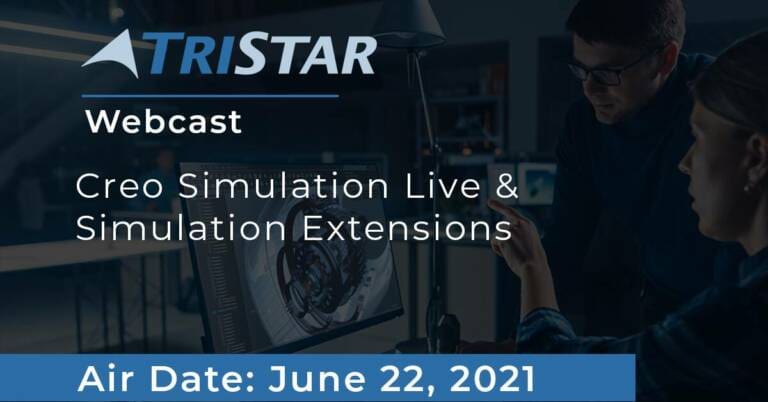 TRISTAR

Webcast

Creo Simulation Live & Simulation Extensions

Air Date: June 22, 2021